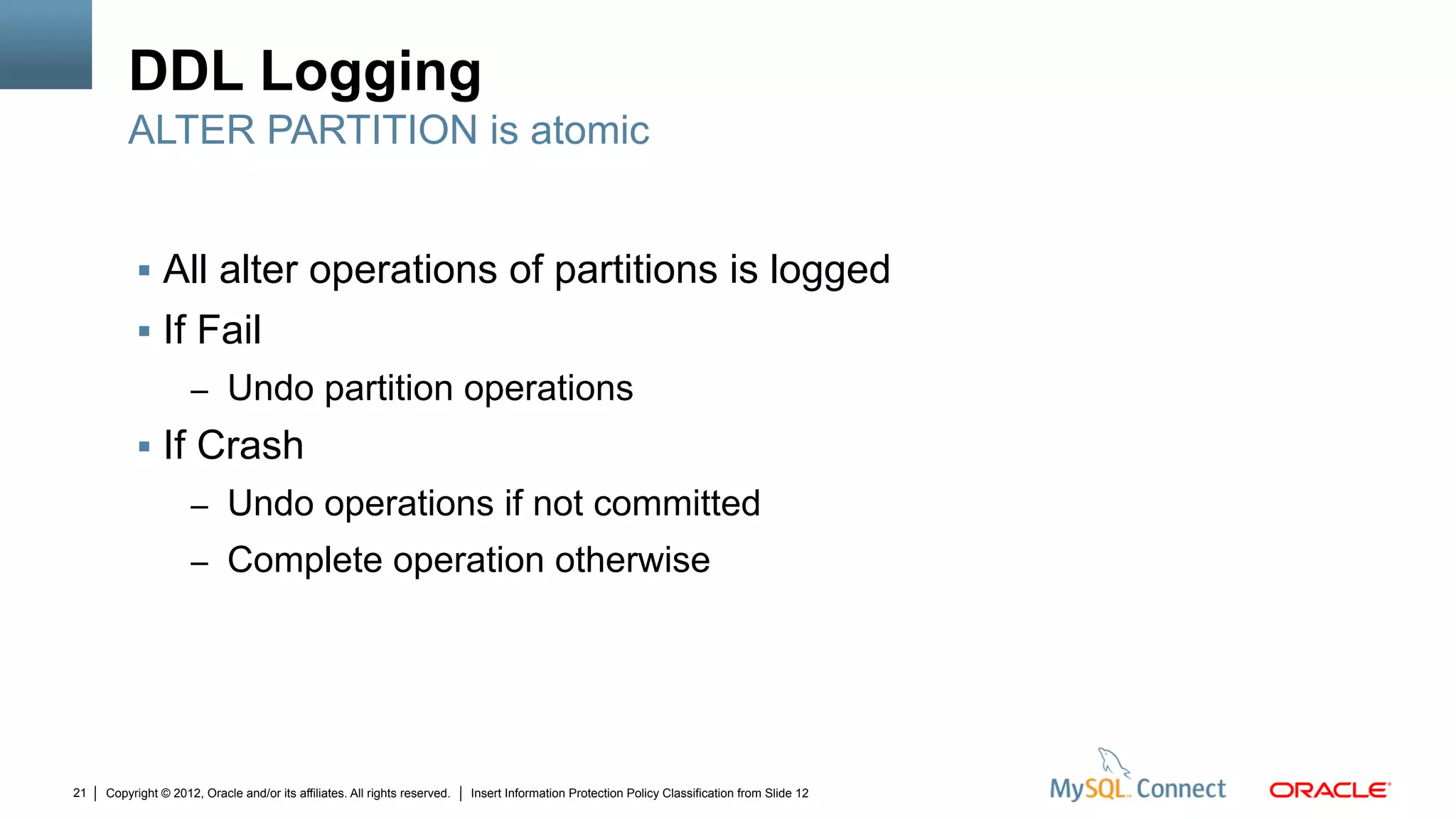 DDL Logging
ALTER PARTITION is atomic

▪ All alter operations of partitions is logged
▪ If Fail
– Undo partition operations
▪ If Crash
– Undo operations if not committed
– Complete operation otherwise

21 | Copyright © 2012, Oracle and/or its affiliates. All rights reserved. | Insert Information Protection Policy Classification from Slide 12

MySQL Connect ORACLE